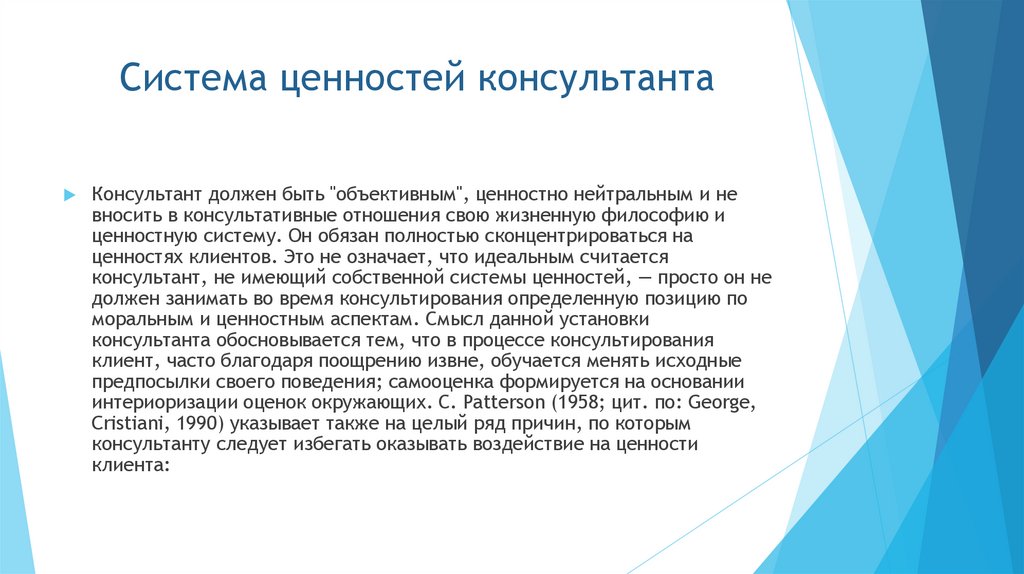 Система ценностей консультанта

Консультант должен быть "объективным", ценностно нейтральным и не вносить в консультативные отношения свою жизненную философию и ценностную систему. Он обязан полностью сконцентрироваться на ценностях клиентов. Это не означает, что идеальным считается консультант, не имеющий собственной системы ценностей, — просто он не должен занимать во время консультирования определенную позицию по моральным и ценностным аспектам. Смысл данной установки консультанта обосновывается тем, что в процессе консультирования клиент, часто благодаря поощрению извне, обучается менять исходные предпосылки своего поведения; самооценка формируется на основании интериоризации оценок окружающих. C. Patterson (1958; цит. по: George, Cristiani, 1990) указывает также на целый ряд причин, по которым консультанту следует избегать оказывать воздействие на ценности клиента: